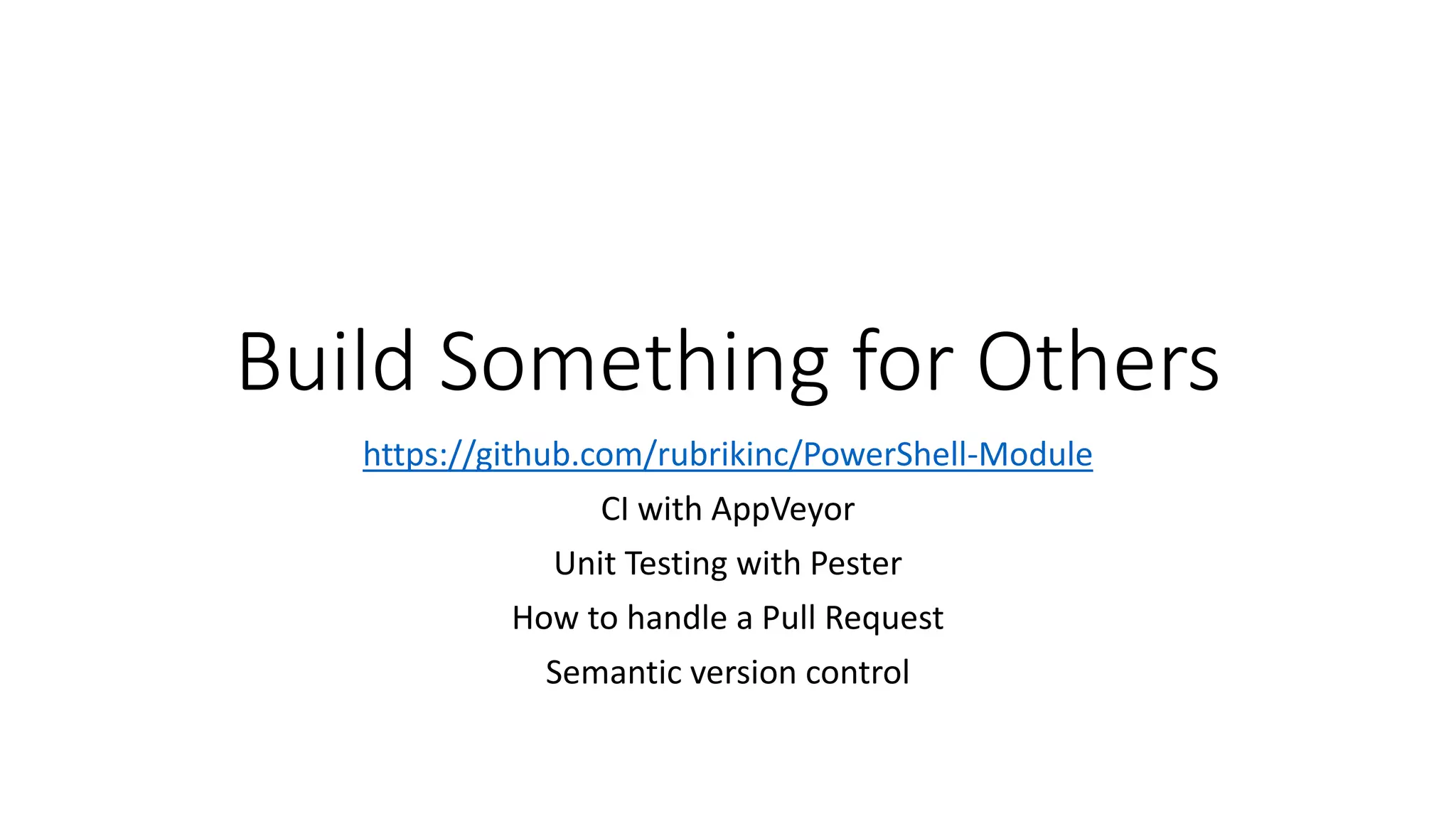 Build Something for Others

https://github.com/rubrikinc/PowerShell-Module

CI with AppVeyor

Unit Testing with Pester

How to handle a Pull Request

Semantic version control